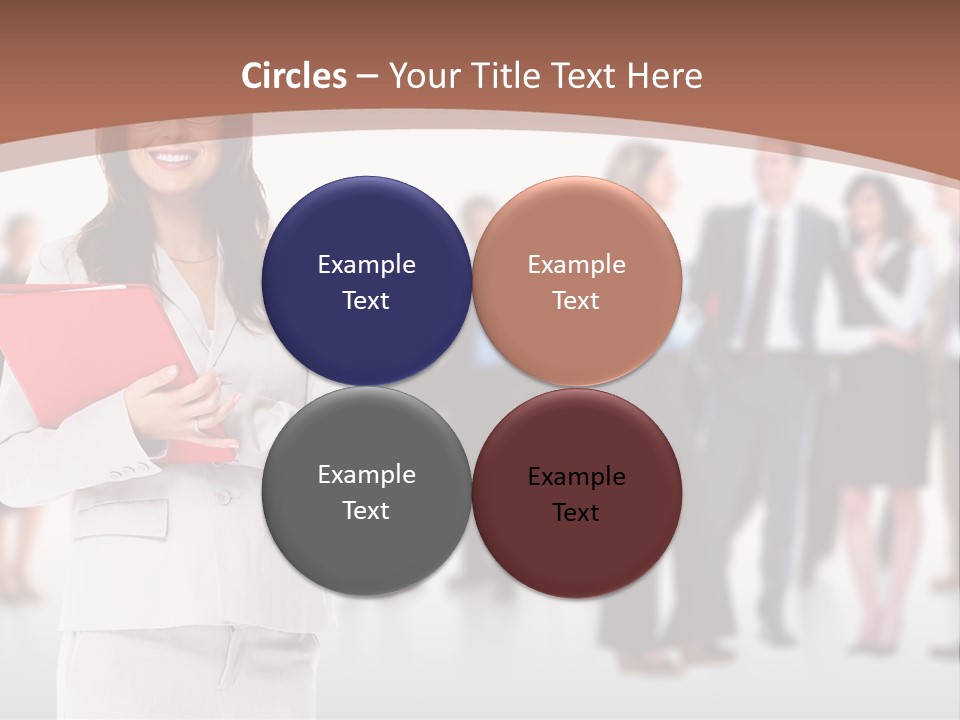 Circles – Your Title Text Here

Example Text

Example Text

Example Text

Example Text